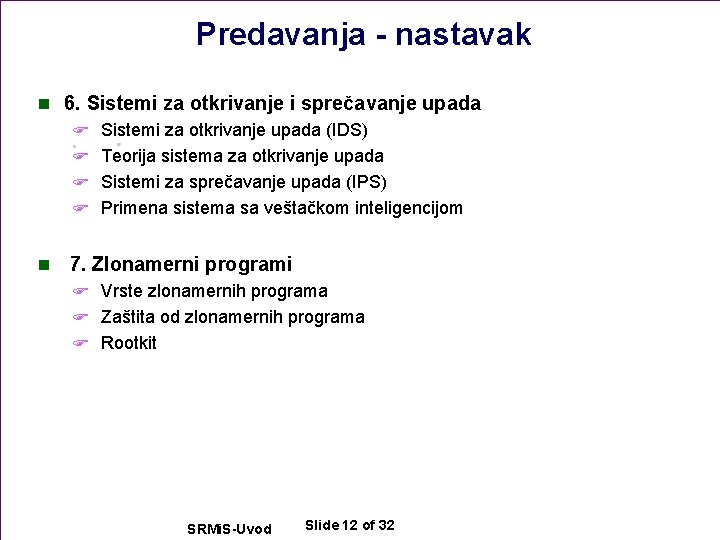 Predavanja - nastavak

6. Sistemi za otkrivanje i sprečavanje upada

Sistemi za otkrivanje upada (IDS)

Teorija sistema za otkrivanje upada

Sistemi za sprečavanje upada (IPS)

Primena sistema sa veštačkom inteligencijom

7. Zlonamerni programi

Vrste zlonamernih programa

Zaštita od zlonamernih programa

Rootkit

SRMiS-Uvod

Slide 12 of 32